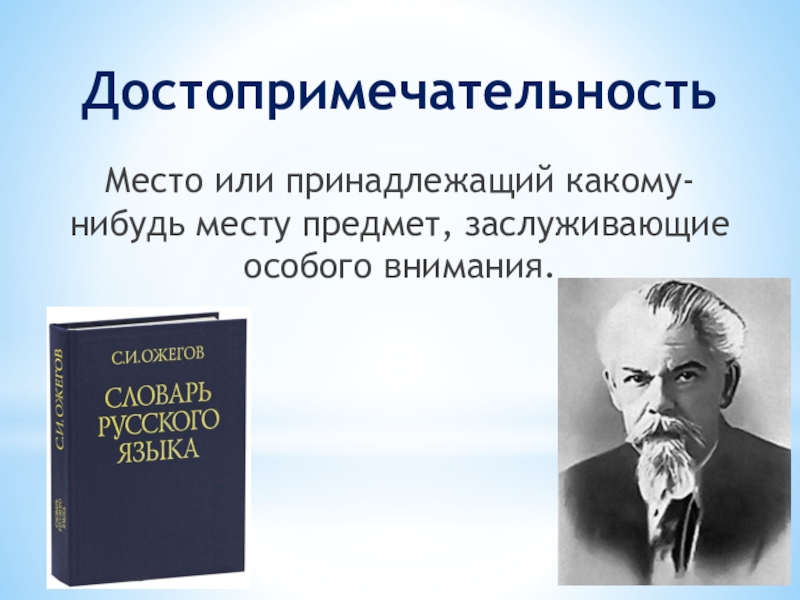 Достопримечательность

Место или принадлежащий какому-нибудь месту предмет, заслуживающие особого внимания.

С.И.ОЖЕГОВ
СЛОВАРЬ РУССКОГО ЯЗЫКА

С.И.ОЖЕГОВ
СЛОВАРЬ РУССКОГО ЯЗЫКА